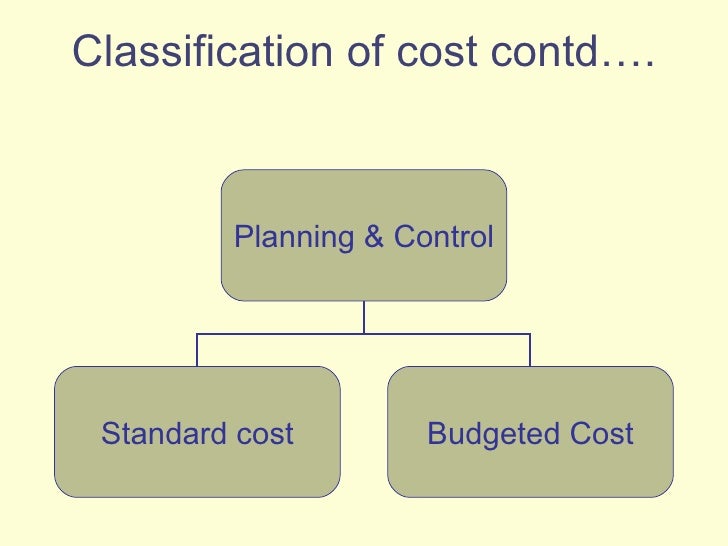 Classification of cost contd….

Planning & Control

Standard cost

Budgeted Cost